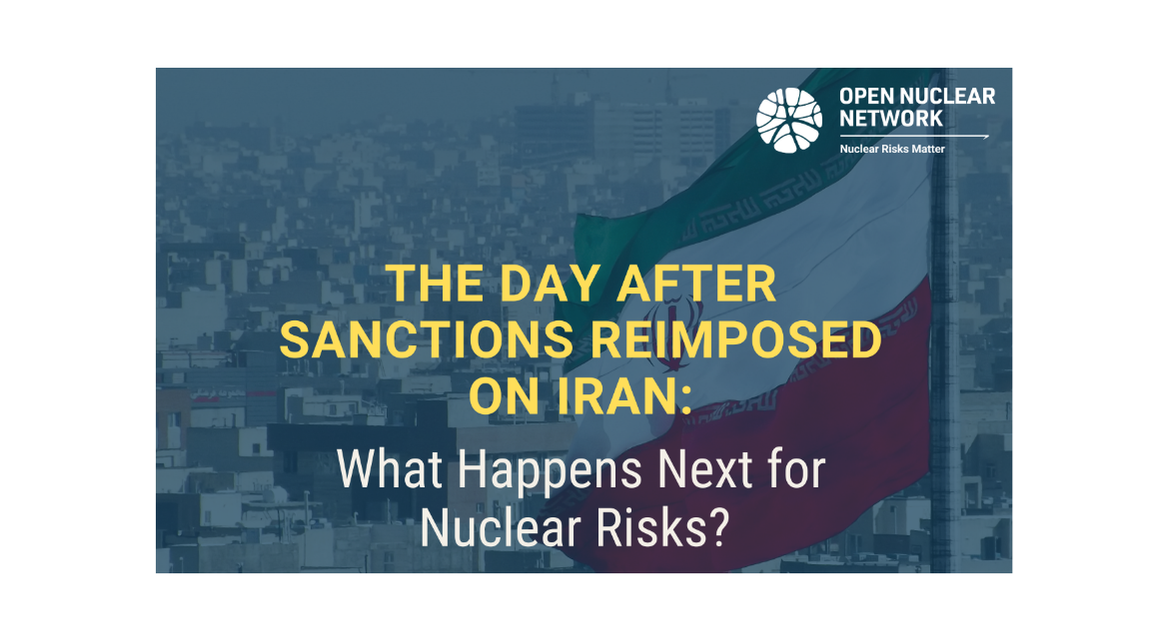 OPEN NUCLEAR NETWORK
Nuclear Risks Matter

THE DAY AFTER SANCTIONS REIMPOSED ON IRAN:

What Happens Next for Nuclear Risks?